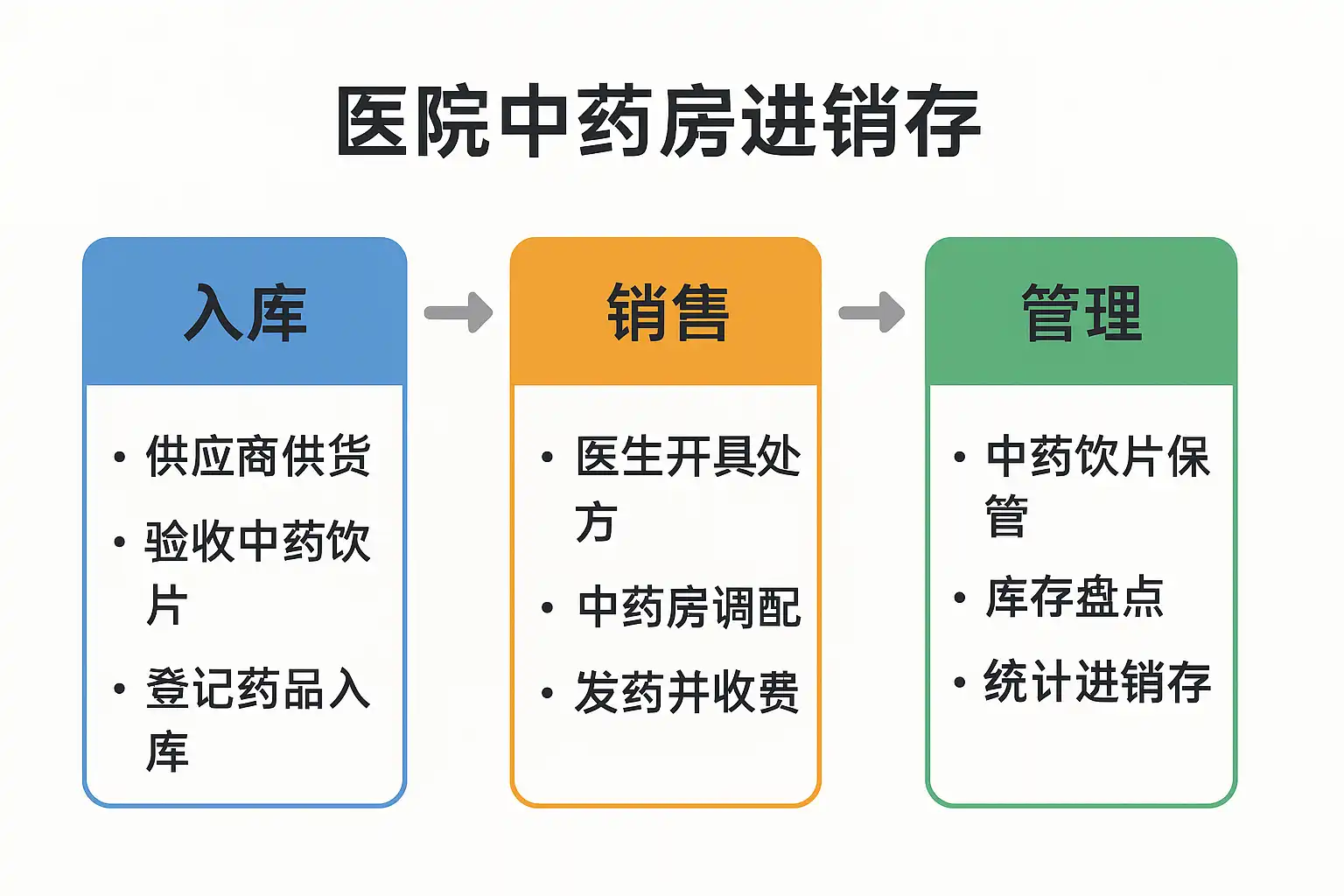 医院中药房进销存

入库

• 供应商供货
• 验收中药饮片
• 登记药品入库

销售

• 医生开具处方
• 中药房调配
• 发药并收费

管理

• 中药饮片保管
• 库存盘点
• 统计进销存